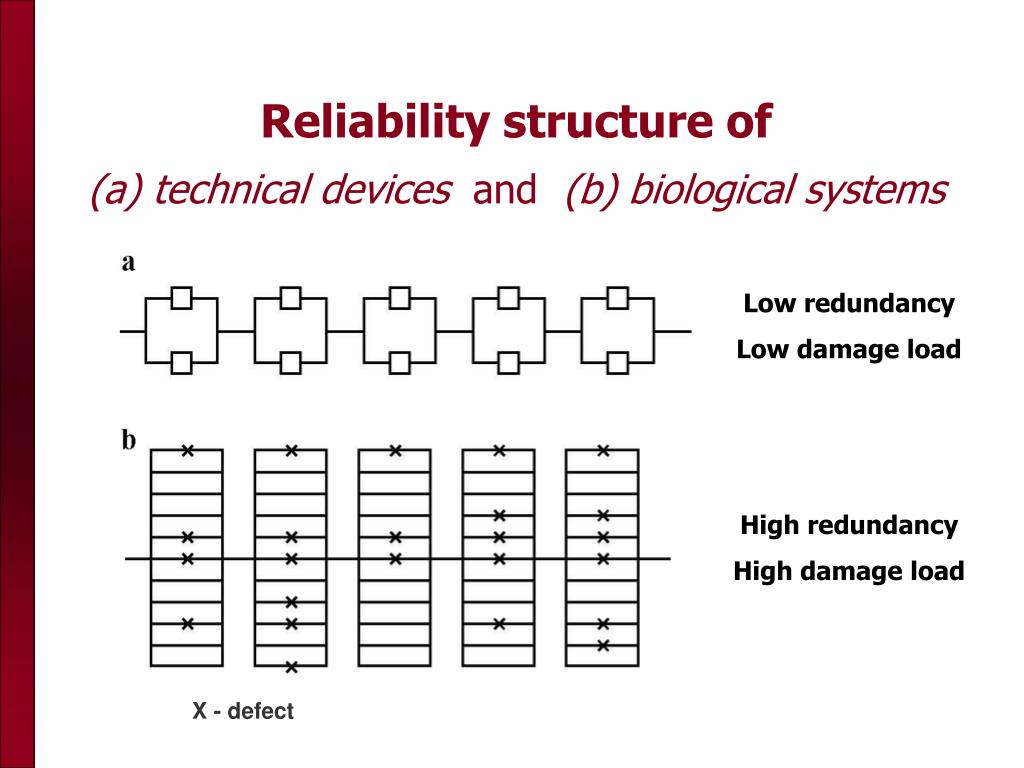 Reliability structure of
(a) technical devices and (b) biological systems

a

Low redundancy
Low damage load

b

High redundancy
High damage load

X - defect